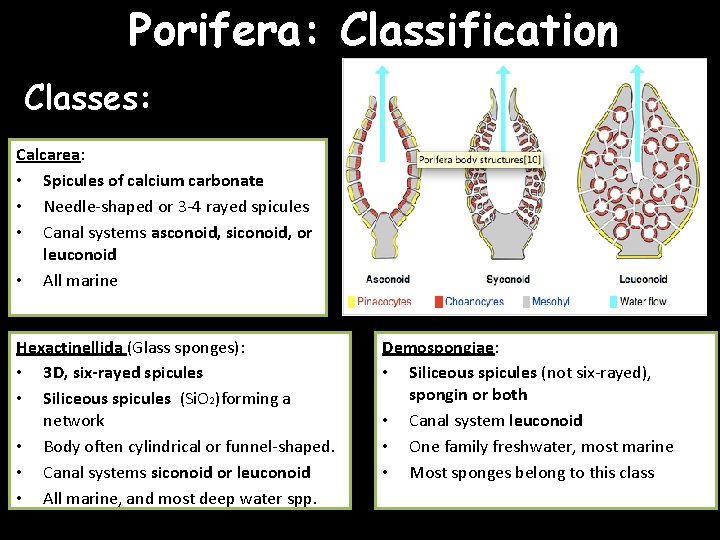 Porifera: Classification

Classes:

Calcarea:
• Spicules of calcium carbonate
• Needle-shaped or 3-4 rayed spicules
• Canal systems asconoid, siconoid, or leuconoid
• All marine

Porifera body structures[10]

Asconoid
Syconoid
Leuconoid
Pinacocytes
Choanocytes
Mesohyl
Water flow

Hexactinellida (Glass sponges):
• 3D, six-rayed spicules
• Siliceous spicules ($SiO_2$) forming a network
• Body often cylindrical or funnel-shaped.
• Canal systems siconoid or leuconoid
• All marine, and most deep water spp.

Demospongiae:
• Siliceous spicules (not six-rayed), spongin or both
• Canal system leuconoid
• One family freshwater, most marine
• Most sponges belong to this class